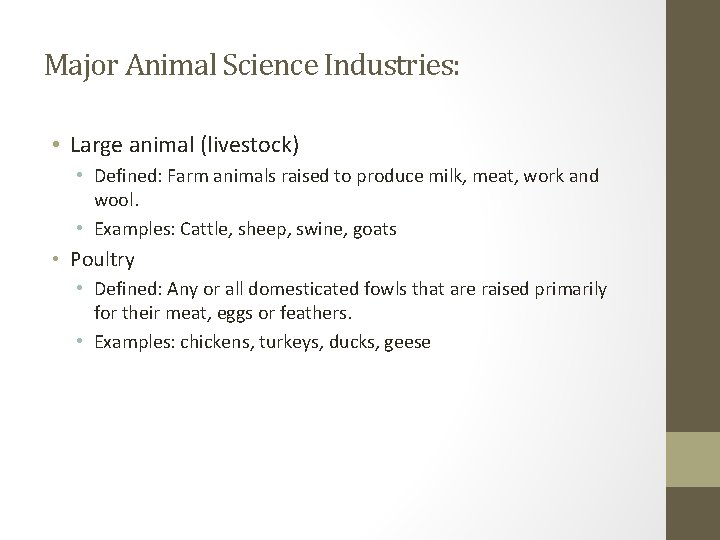 Major Animal Science Industries:

• Large animal (livestock)
  • Defined: Farm animals raised to produce milk, meat, work and wool.
  • Examples: Cattle, sheep, swine, goats
• Poultry
  • Defined: Any or all domesticated fowls that are raised primarily for their meat, eggs or feathers.
  • Examples: chickens, turkeys, ducks, geese